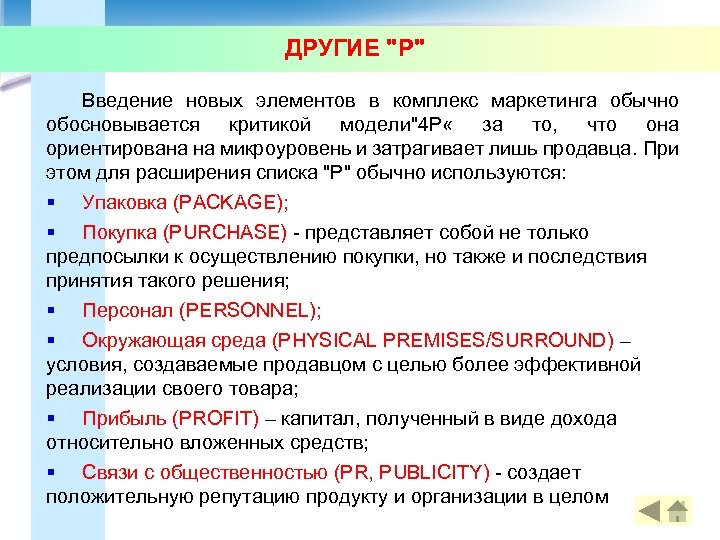 ДРУГИЕ "Р"

Введение новых элементов в комплекс маркетинга обычно обосновывается критикой модели"4Р« за то, что она ориентирована на микроуровень и затрагивает лишь продавца. При этом для расширения списка "Р" обычно используются:

▪ Упаковка (PACKAGE);

▪ Покупка (PURCHASE) - представляет собой не только предпосылки к осуществлению покупки, но также и последствия принятия такого решения;

▪ Персонал (PERSONNEL);

▪ Окружающая среда (PHYSICAL PREMISES/SURROUND) – условия, создаваемые продавцом с целью более эффективной реализации своего товара;

▪ Прибыль (PROFIT) – капитал, полученный в виде дохода относительно вложенных средств;

▪ Связи с общественностью (PR, PUBLICITY) - создает положительную репутацию продукту и организации в целом